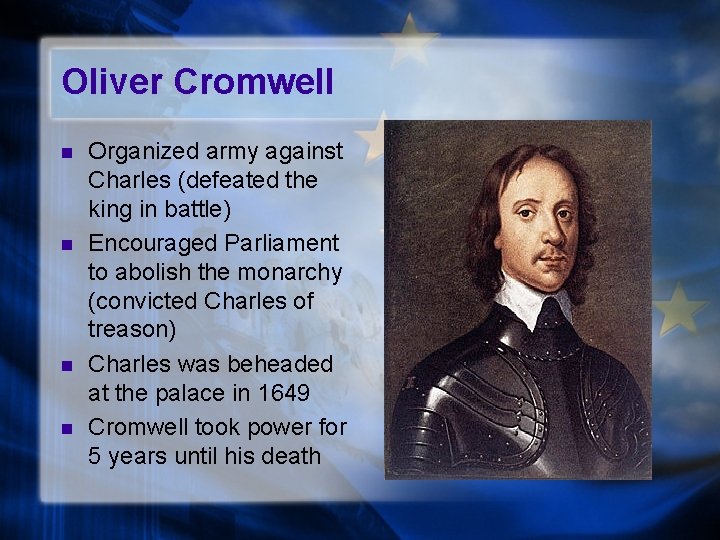 Oliver Cromwell

- Organized army against Charles (defeated the king in battle)
- Encouraged Parliament to abolish the monarchy (convicted Charles of treason)
- Charles was beheaded at the palace in 1649
- Cromwell took power for 5 years until his death